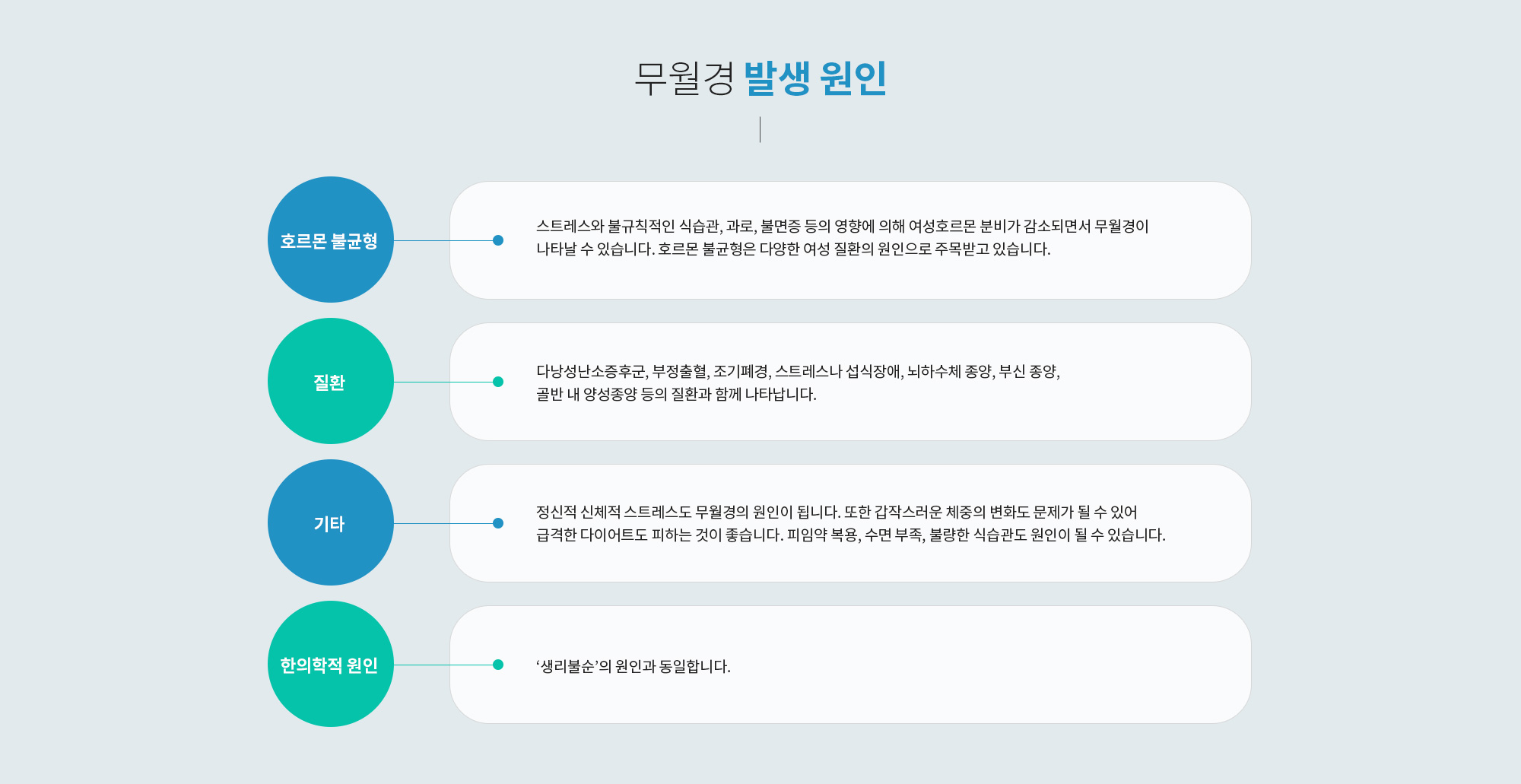 무월경 발생 원인

호르몬 불균형

스트레스와 불규칙적인 식습관, 과로, 불면증 등의 영향에 의해 여성호르몬 분비가 감소되면서 무월경이 나타날 수 있습니다. 호르몬 불균형은 다양한 여성 질환의 원인으로 주목받고 있습니다.

질환

다낭성난소증후군, 부정출혈, 조기폐경, 스트레스나 섭식장애, 뇌하수체 종양, 부신 종양, 골반 내 양성종양 등의 질환과 함께 나타납니다.

기타

정신적 신체적 스트레스도 무월경의 원인이 됩니다. 또한 갑작스러운 체중의 변화도 문제가 될 수 있어 급격한 다이어트도 피하는 것이 좋습니다. 피임약 복용, 수면 부족, 불량한 식습관도 원인이 될 수 있습니다.

한의학적 원인

‘생리불순’의 원인과 동일합니다.